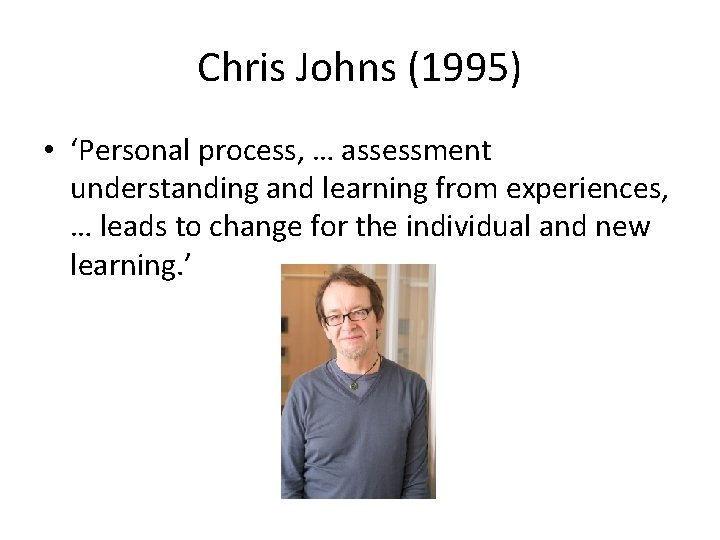 Chris Johns (1995)

• ‘Personal process, … assessment understanding and learning from experiences, … leads to change for the individual and new learning.’